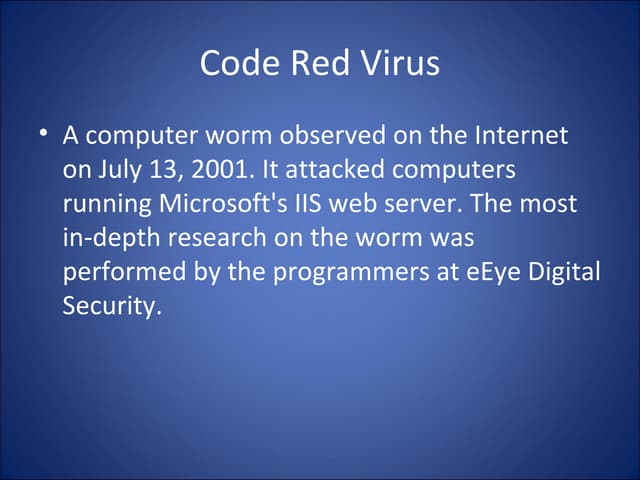 Code Red Virus

• A computer worm observed on the Internet on July 13, 2001. It attacked computers running Microsoft's IIS web server. The most in-depth research on the worm was performed by the programmers at eEye Digital Security.